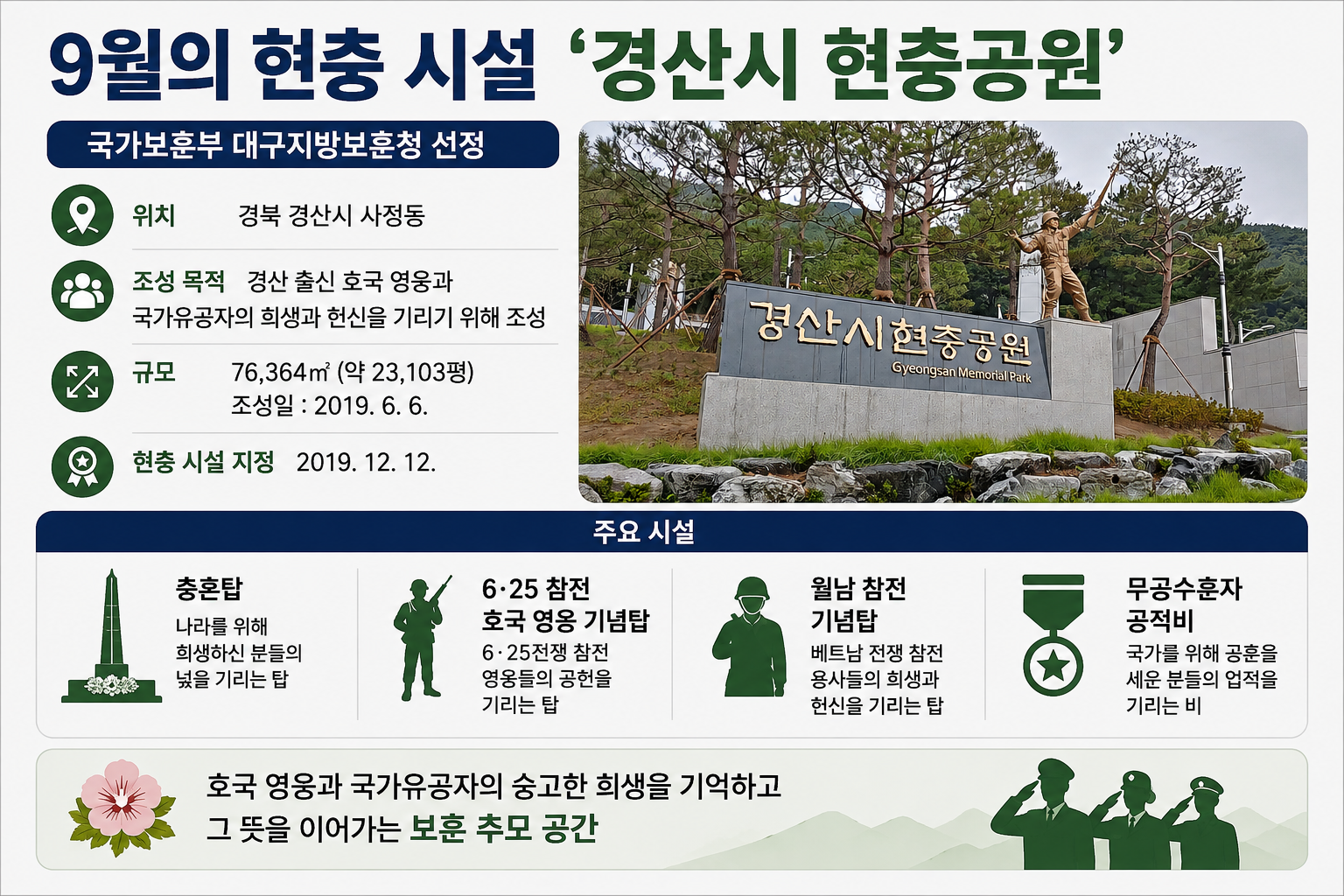 9월의 현충 시설 ‘경산시 현충공원’

국가보훈부 대구지방보훈청 선정

위치 경북 경산시 사정동

조성 목적 경산 출신 호국 영웅과 국가유공자의 희생과 헌신을 기리기 위해 조성

규모 76,364㎡ (약 23,103평)
조성일 : 2019. 6. 6.

현충 시설 지정 2019. 12. 12.

경산시현충공원
Gyeongsan Memorial Park

주요 시설

충혼탑
나라를 위해 희생하신 분들의 넋을 기리는 탑

6·25 참전 호국 영웅 기념탑
6·25전쟁 참전 영웅들의 공헌을 기리는 탑

월남 참전 기념탑
베트남 전쟁 참전 용사들의 희생과 헌신을 기리는 탑

무공수훈자 공적비
국가를 위해 공훈을 세운 분들의 업적을 기리는 비

호국 영웅과 국가유공자의 숭고한 희생을 기억하고
그 뜻을 이어가는 보훈 추모 공간